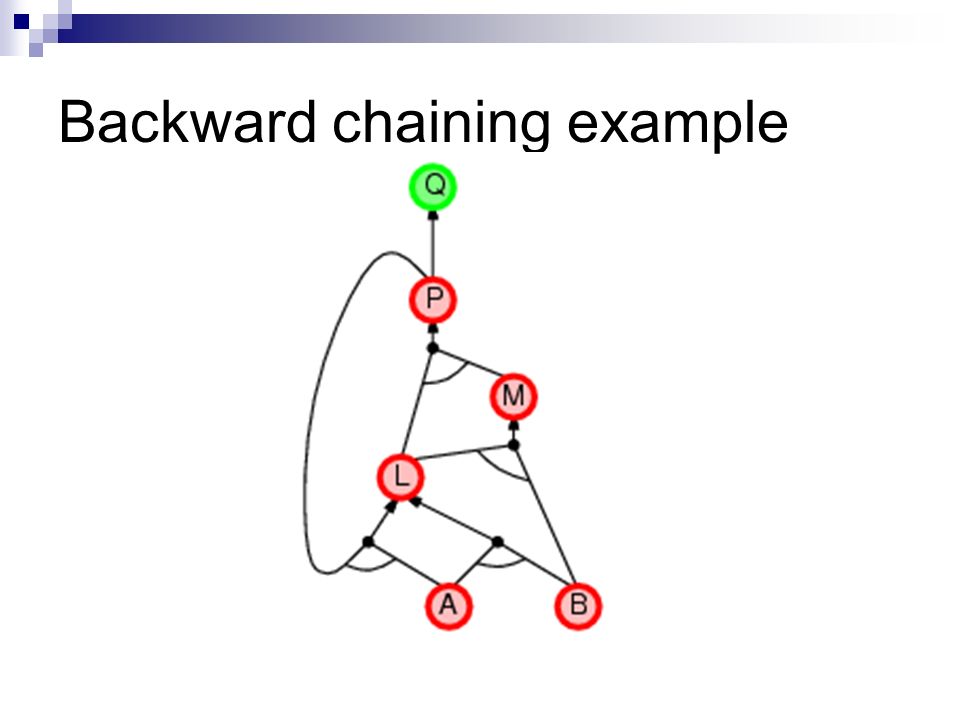 Backward chaining example

Q

P

M

L

A

B